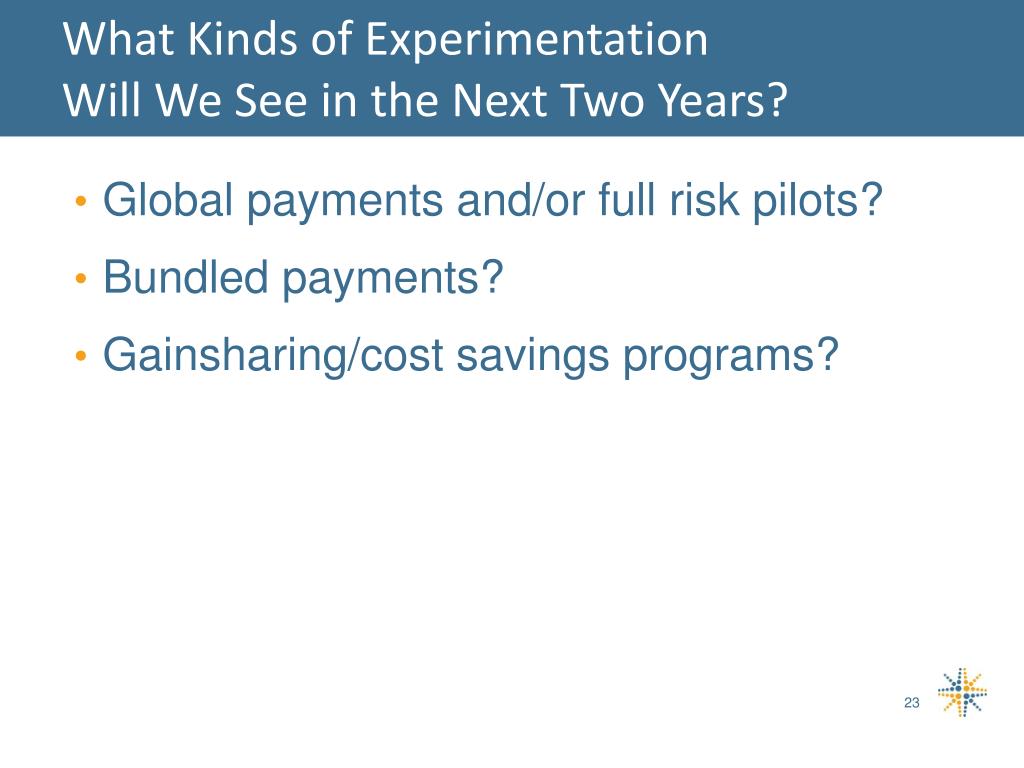 What Kinds of Experimentation Will We See in the Next Two Years?

• Global payments and/or full risk pilots?
• Bundled payments?
• Gainsharing/cost savings programs?

23